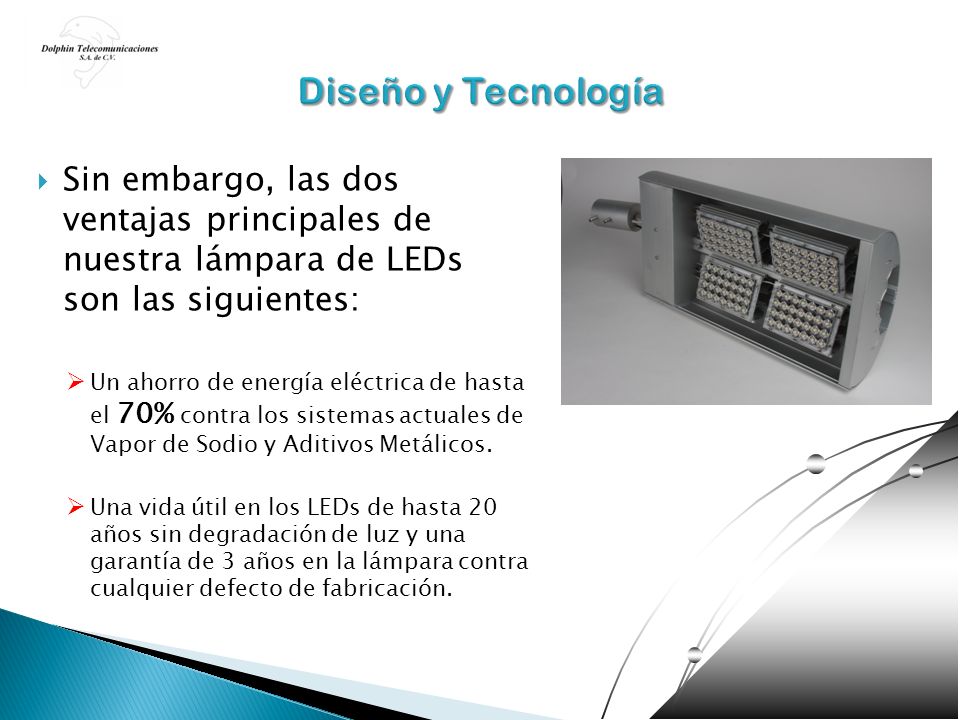 Dolphin Telecomunicaciones
S.A. de C.V.

Diseño y Tecnología

Sin embargo, las dos ventajas principales de nuestra lámpara de LEDs son las siguientes:

Un ahorro de energía eléctrica de hasta el 70% contra los sistemas actuales de Vapor de Sodio y Aditivos Metálicos.

Una vida útil en los LEDs de hasta 20 años sin degradación de luz y una garantía de 3 años en la lámpara contra cualquier defecto de fabricación.